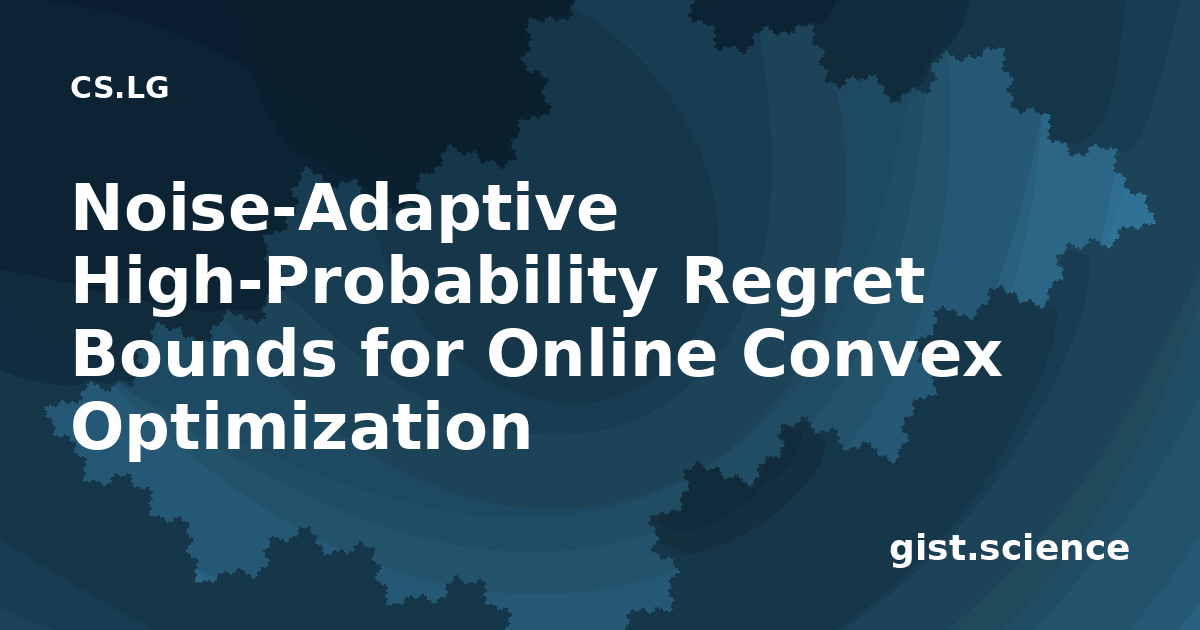 CS.LG

Noise-Adaptive High-Probability Regret Bounds for Online Convex Optimization

gist.science